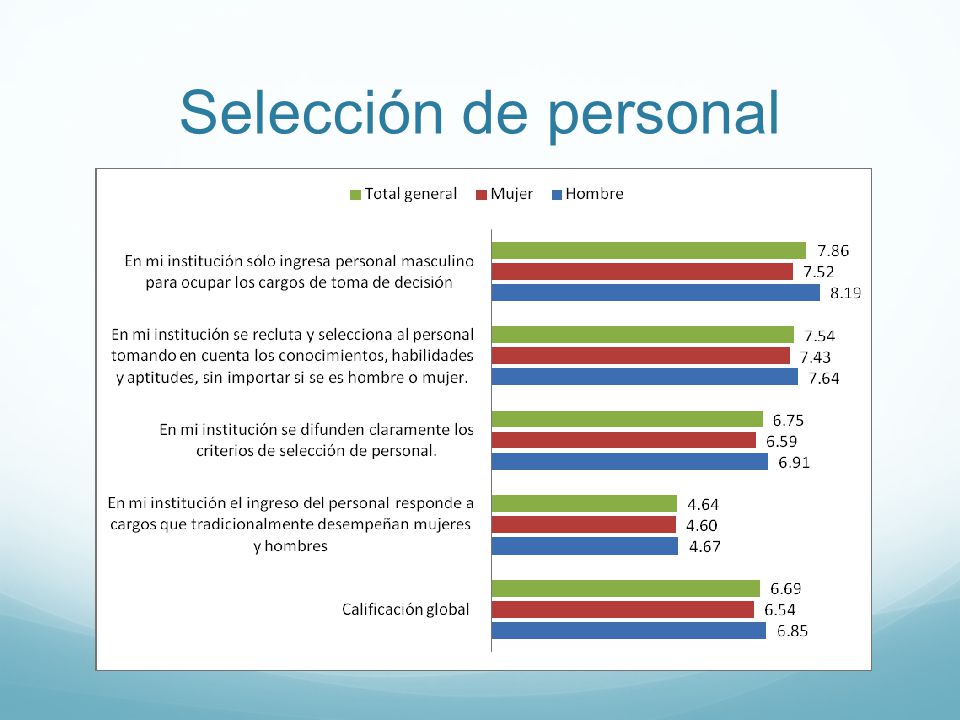 Selección de personal

Total general Mujer Hombre

En mi institución sólo ingresa personal masculino para ocupar los cargos de toma de decisión
7.86
7.52
8.19

En mi institución se recluta y selecciona al personal tomando en cuenta los conocimientos, habilidades y aptitudes, sin importar si se es hombre o mujer.
7.54
7.43
7.64

En mi institución se difunden claramente los criterios de selección de personal.
6.75
6.59
6.91

En mi institución el ingreso del personal responde a cargos que tradicionalmente desempeñan mujeres y hombres
4.64
4.60
4.67

Calificación global
6.69
6.54
6.85